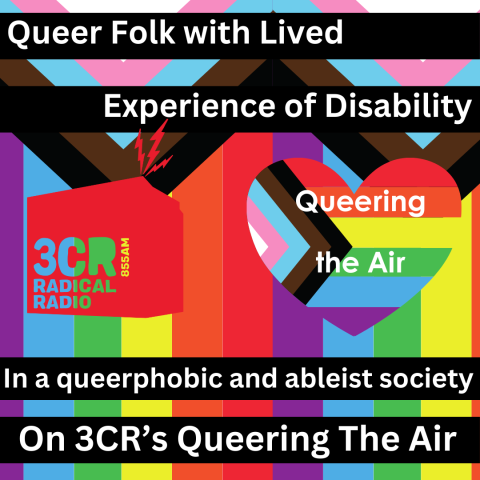 Queer Folk with Lived

Experience of Disability

3CR
855AM
RADICAL
RADIO

Queering
the Air

In a queerphobic and ableist society

On 3CR's Queering The Air